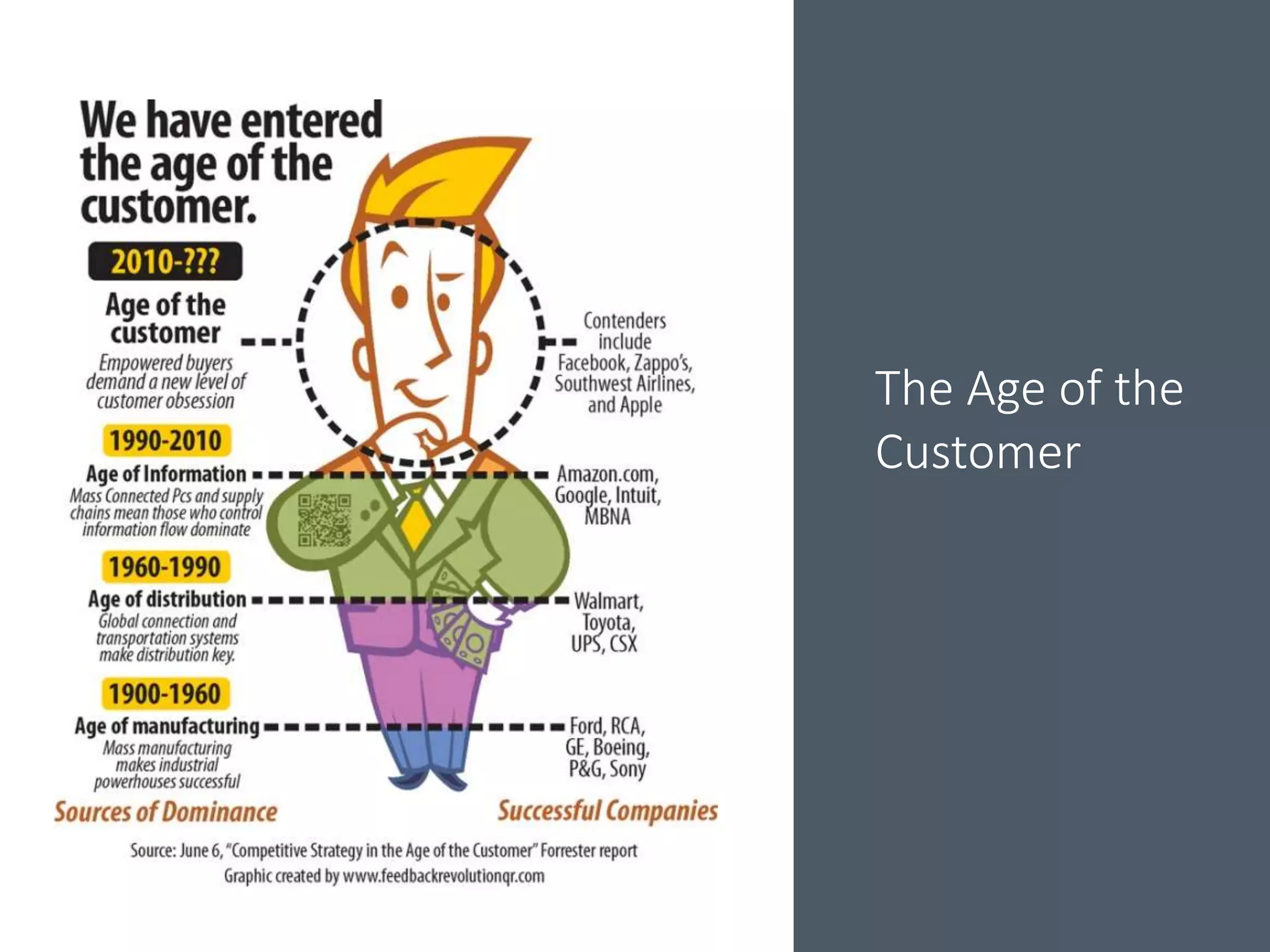 We have entered the age of the customer.

2010-???

Age of the customer
Empowered buyers demand a new level of customer obsession

Contenders include Facebook, Zappo's, Southwest Airlines, and Apple

1990-2010

Age of Information
Mass Connected Pcs and supply chains mean those who control information flow dominate

Amazon.com, Google, Intuit, MBNA

1960-1990

Age of distribution
Global connection and transportation systems make distribution key.

Walmart, Toyota, UPS, CSX

1900-1960

Age of manufacturing
Mass manufacturing makes industrial powerhouses successful

Ford, RCA, GE, Boeing, P&G, Sony

Sources of Dominance

Successful Companies

Source: June 6, "Competitive Strategy in the Age of the Customer" Forrester report
Graphic created by www.feedbackrevolutionqr.com

The Age of the Customer